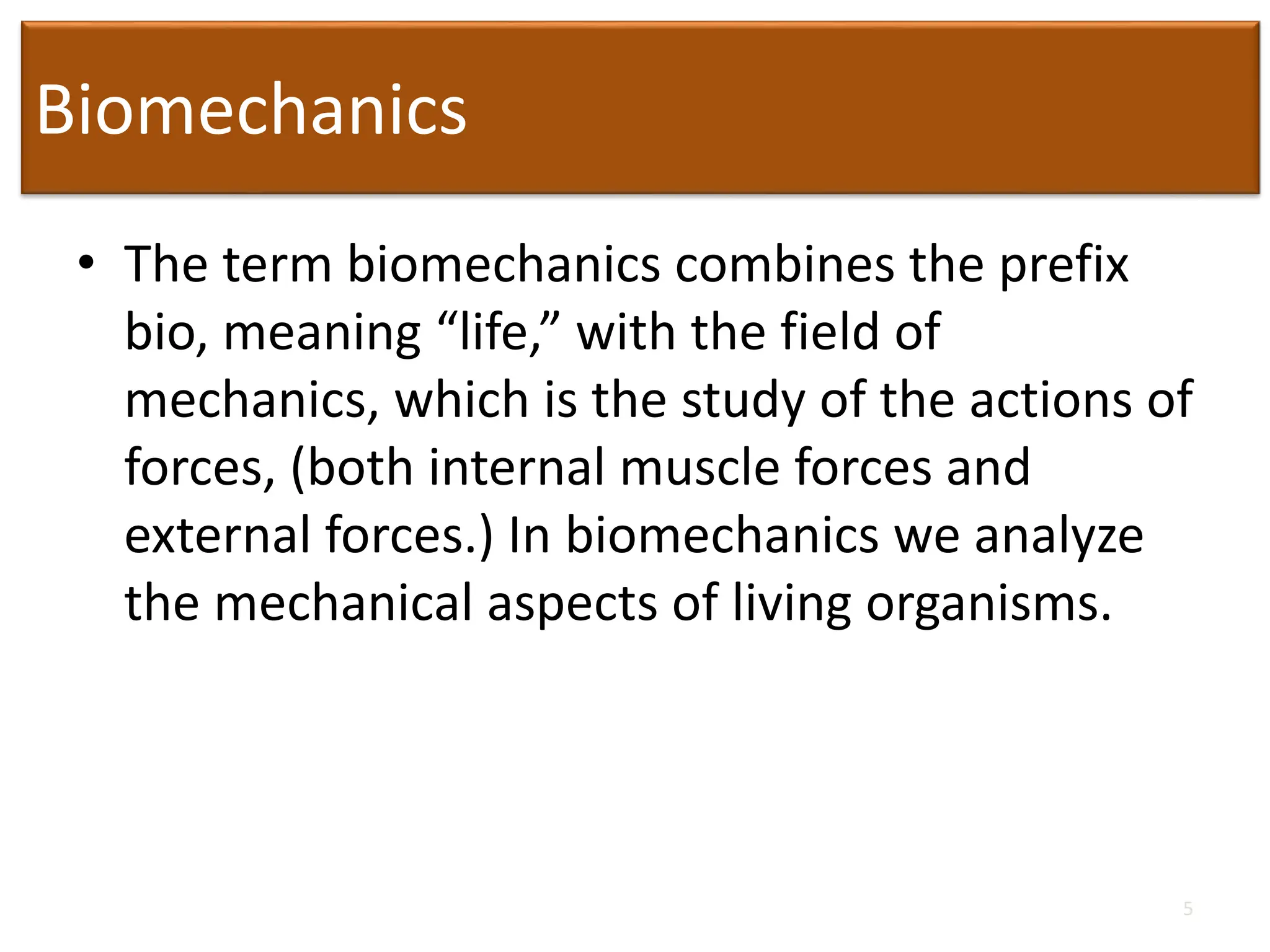 Biomechanics

• The term biomechanics combines the prefix bio, meaning “life,” with the field of mechanics, which is the study of the actions of forces, (both internal muscle forces and external forces.) In biomechanics we analyze the mechanical aspects of living organisms.

5